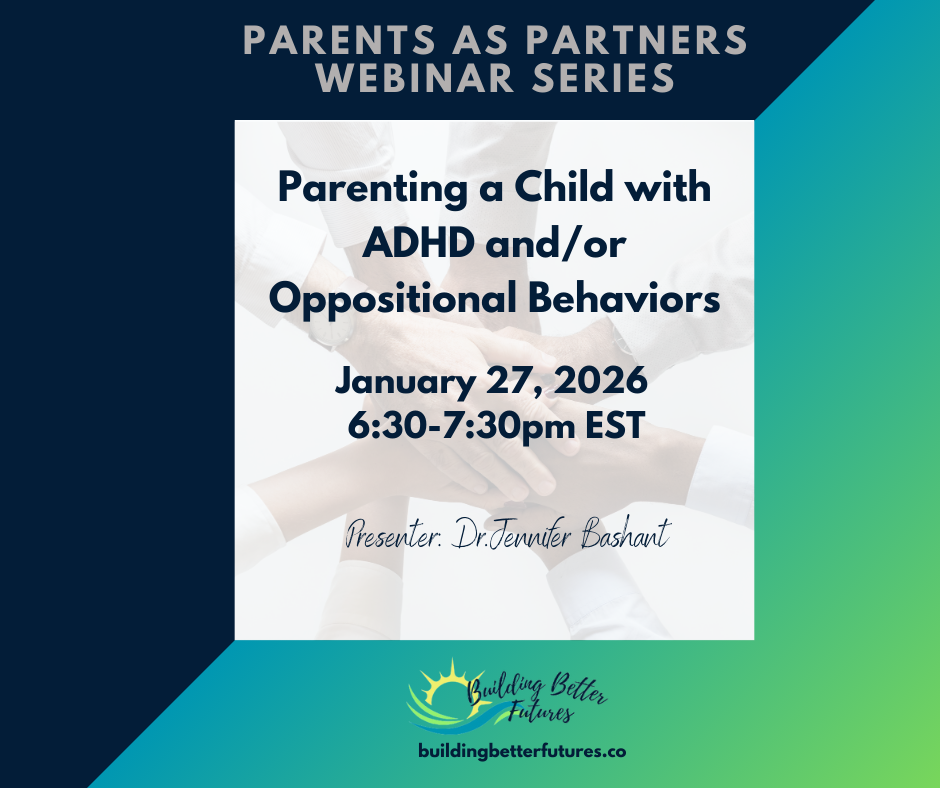 PARENTS AS PARTNERS WEBINAR SERIES

Parenting a Child with ADHD and/or Oppositional Behaviors

January 27, 2026
6:30-7:30pm EST

Presenter: Dr.Jennifer Bashant

Building Better Futures

buildingbetterfutures.co